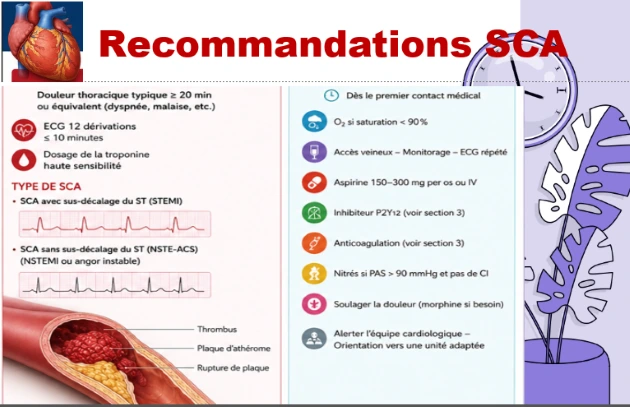 Recommandations SCA

Douleur thoracique typique ≥ 20 min ou équivalent (dyspnée, malaise, etc.)

ECG 12 dérivations ≤ 10 minutes

Dosage de la troponine haute sensibilité

TYPE DE SCA

• SCA avec sus-décalage du ST (STEMI)

• SCA sans sus-décalage du ST (NSTE-ACS) (NSTEMI ou angor instable)

Thrombus

Plaque d'athérome

Rupture de plaque

Dès le premier contact médical

$O_2$ si saturation < 90%

Accès veineux – Monitorage – ECG répété

Aspirine 150–300 mg per os ou IV

Inhibiteur P2Y12 (voir section 3)

Anticoagulation (voir section 3)

Nitrés si PAS > 90 mmHg et pas de CI

Soulager la douleur (morphine si besoin)

Alerter l'équipe cardiologique – Orientation vers une unité adaptée